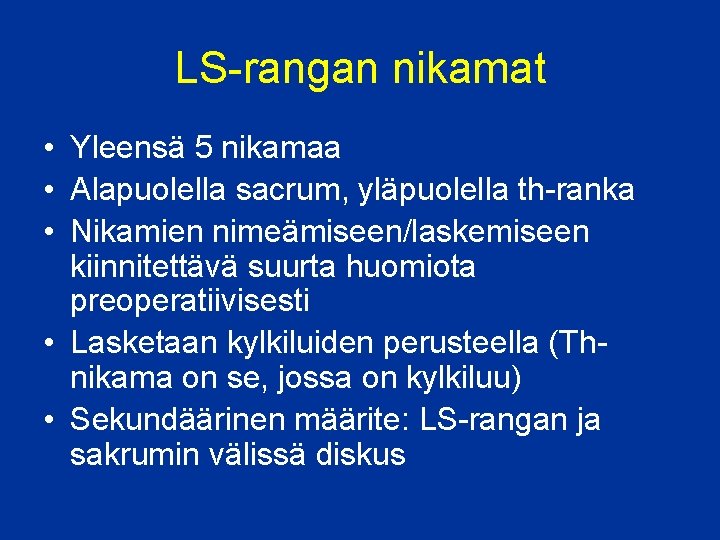 LS-rangan nikamat

• Yleensä 5 nikamaa
• Alapuolella sacrum, yläpuolella th-ranka
• Nikamien nimeämiseen/laskemiseen kiinnitettävä suurta huomiota preoperatiivisesti
• Lasketaan kylkiluiden perusteella (Th-nikama on se, jossa on kylkiluu)
• Sekundäärinen määrite: LS-rangan ja sakrumin välissä diskus